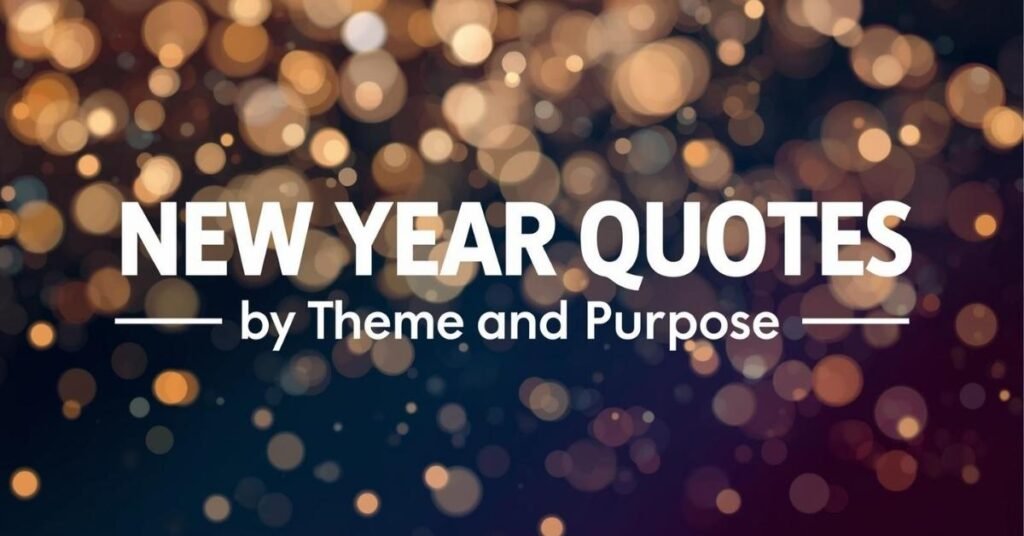 NEW YEAR QUOTES
by Theme and Purpose